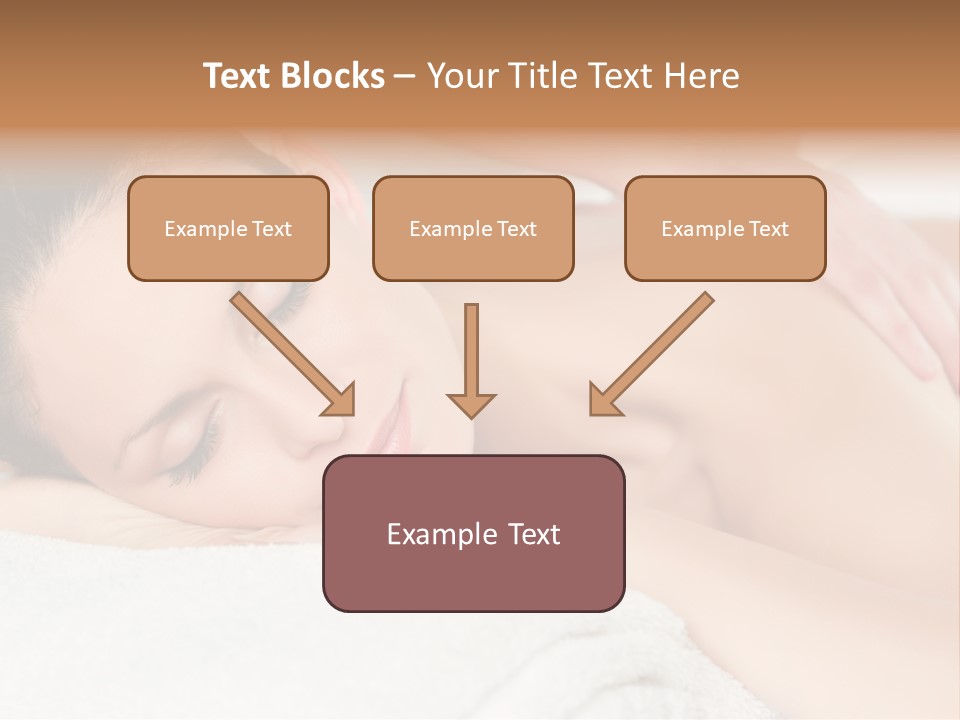 Text Blocks – Your Title Text Here

Example Text

Example Text

Example Text

Example Text